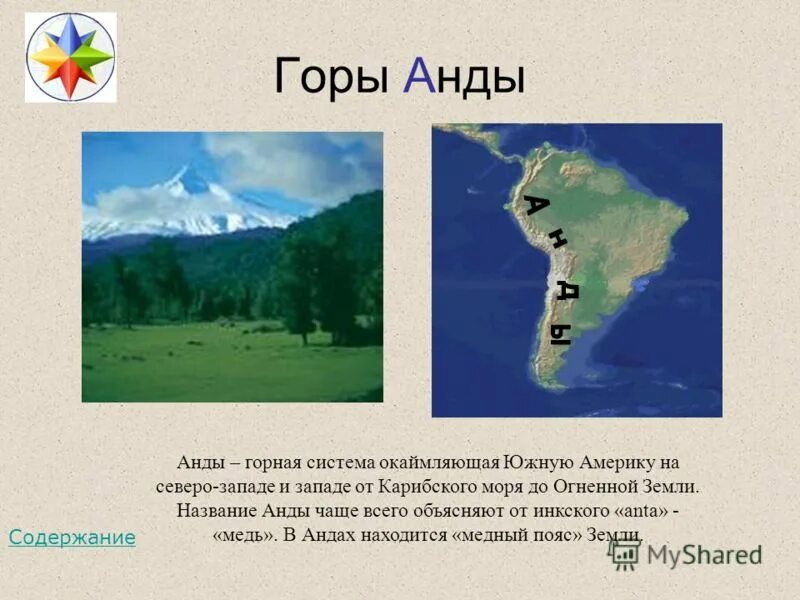 Горы Анды

А
н
д
ы

Анды – горная система окаймляющая Южную Америку на северо-западе и западе от Карибского моря до Огненной Земли. Название Анды чаще всего объясняют от инкского «anta» - «медь». В Андах находится «медный пояс» Земли.

Содержание

MyShared